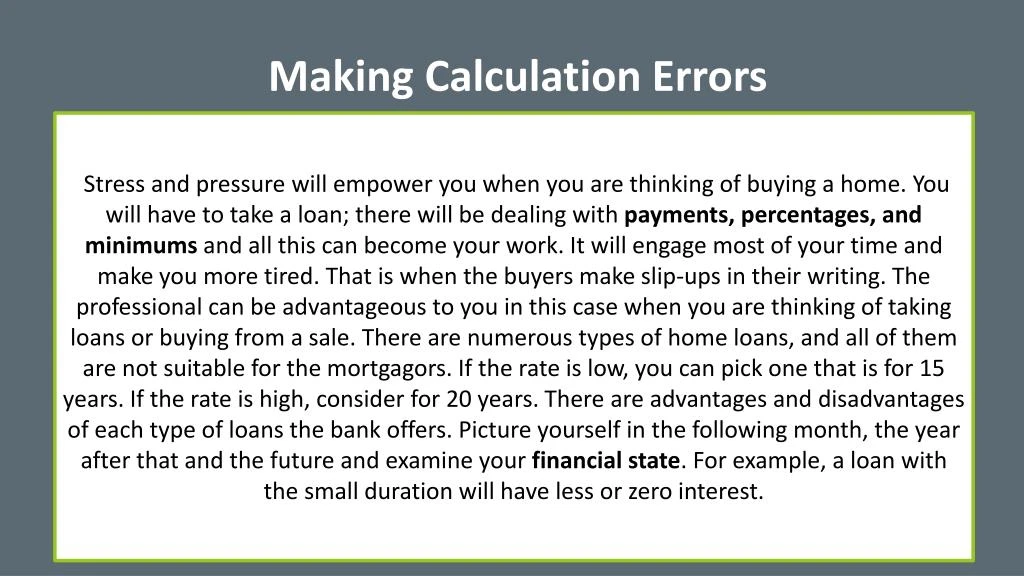 Making Calculation Errors

Stress and pressure will empower you when you are thinking of buying a home. You will have to take a loan; there will be dealing with payments, percentages, and minimums and all this can become your work. It will engage most of your time and make you more tired. That is when the buyers make slip-ups in their writing. The professional can be advantageous to you in this case when you are thinking of taking loans or buying from a sale. There are numerous types of home loans, and all of them are not suitable for the mortgagors. If the rate is low, you can pick one that is for 15 years. If the rate is high, consider for 20 years. There are advantages and disadvantages of each type of loans the bank offers. Picture yourself in the following month, the year after that and the future and examine your financial state. For example, a loan with the small duration will have less or zero interest.